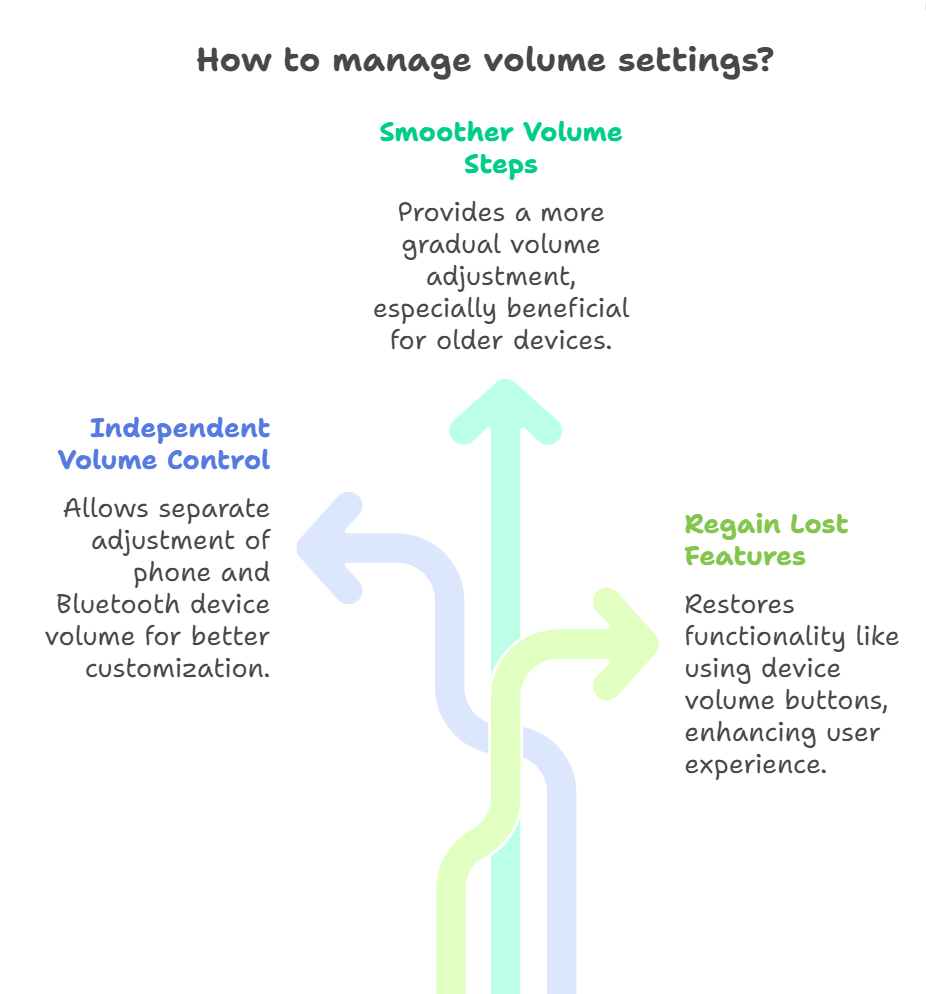 How to manage volume settings?

Smoother Volume Steps

Provides a more gradual volume adjustment, especially beneficial for older devices.

Independent Volume Control

Allows separate adjustment of phone and Bluetooth device volume for better customization.

Regain Lost Features

Restores functionality like using device volume buttons, enhancing user experience.